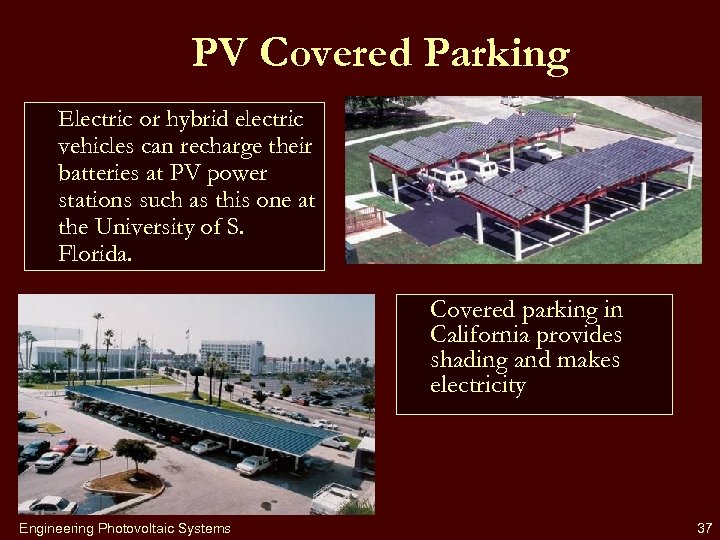 PV Covered Parking

Electric or hybrid electric vehicles can recharge their batteries at PV power stations such as this one at the University of S. Florida.

Covered parking in California provides shading and makes electricity

Engineering Photovoltaic Systems

37